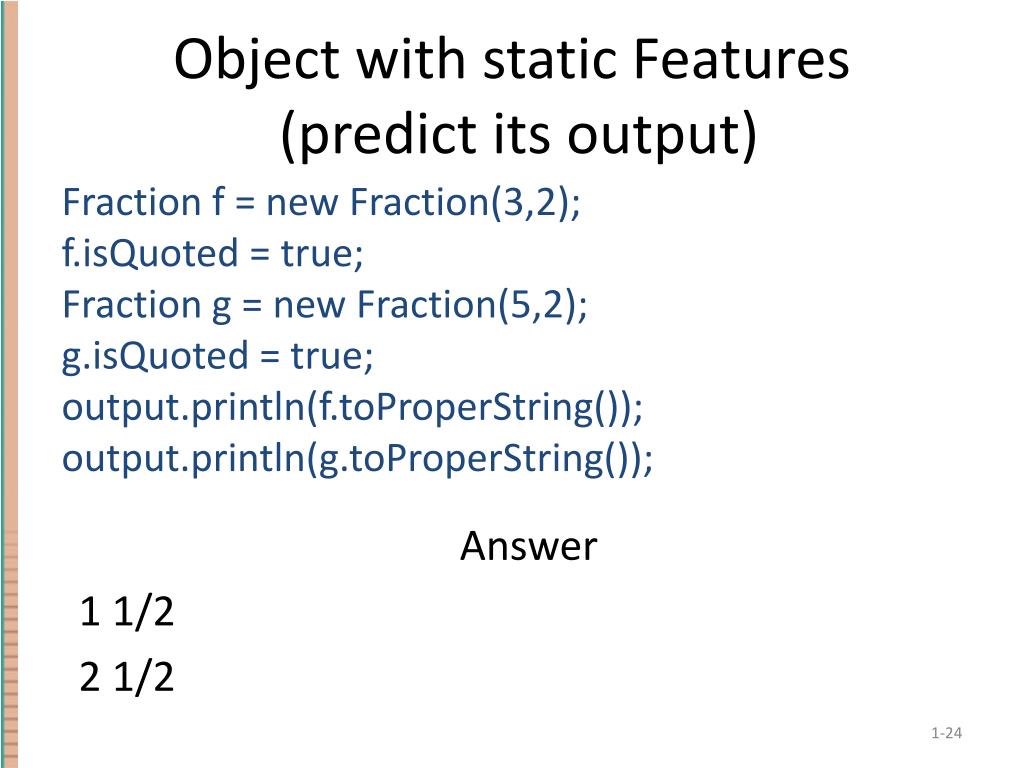 Object with static Features
(predict its output)

Fraction f = new Fraction(3,2);
f.isQuoted = true;
Fraction g = new Fraction(5,2);
g.isQuoted = true;
output.println(f.toProperString());
output.println(g.toProperString());

Answer

1 1/2

2 1/2

1-24